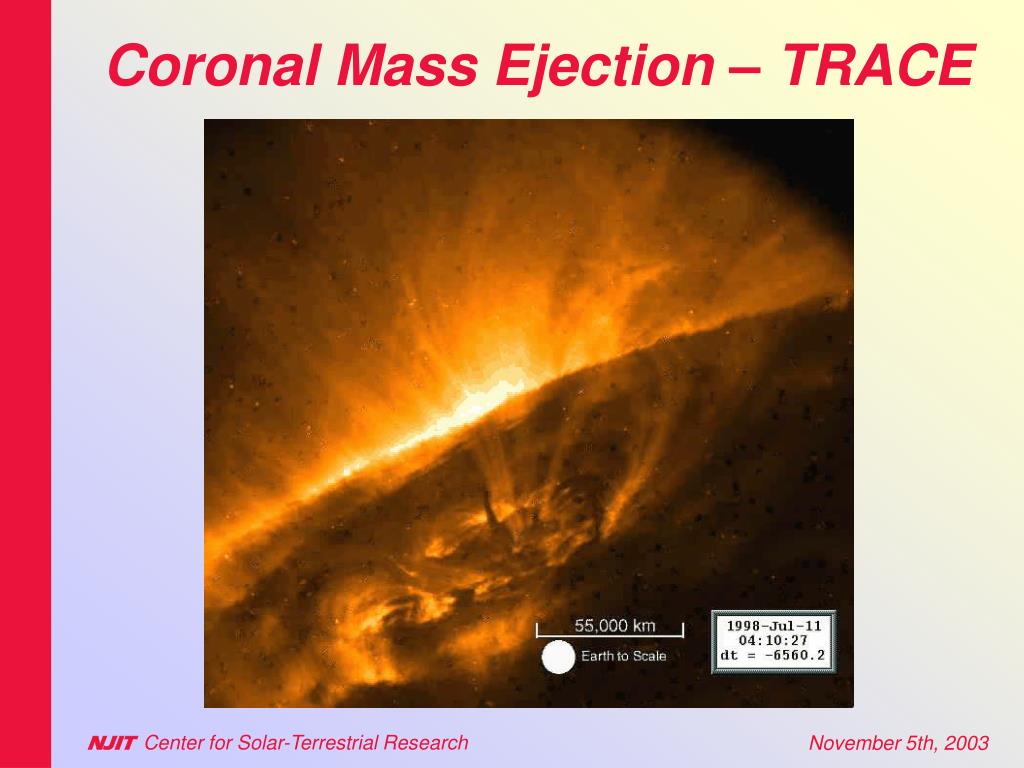 Coronal Mass Ejection – TRACE

55,000 km

Earth to Scale

1998-Jul-11
04:10:27
dt = -6560.2

NJIT Center for Solar-Terrestrial Research

November 5th, 2003